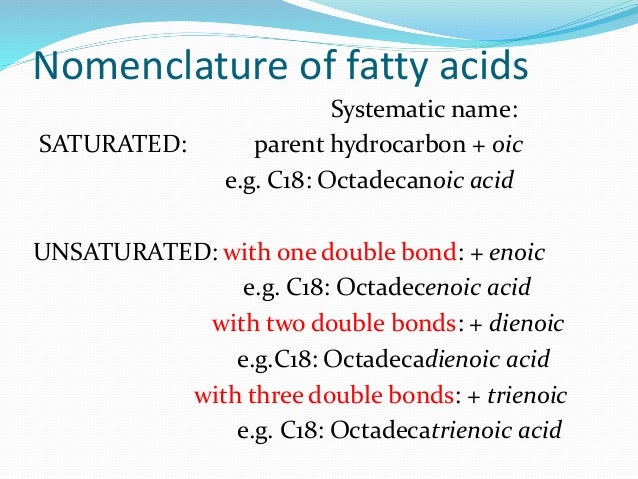 Nomenclature of fatty acids

Systematic name:

SATURATED: parent hydrocarbon + oic

e.g. C18: Octadecanoic acid

UNSATURATED: with one double bond: + enoic

e.g. C18: Octadecenoic acid

with two double bonds: + dienoic

e.g.C18: Octadecadienoic acid

with three double bonds: + trienoic

e.g. C18: Octadecatrienoic acid